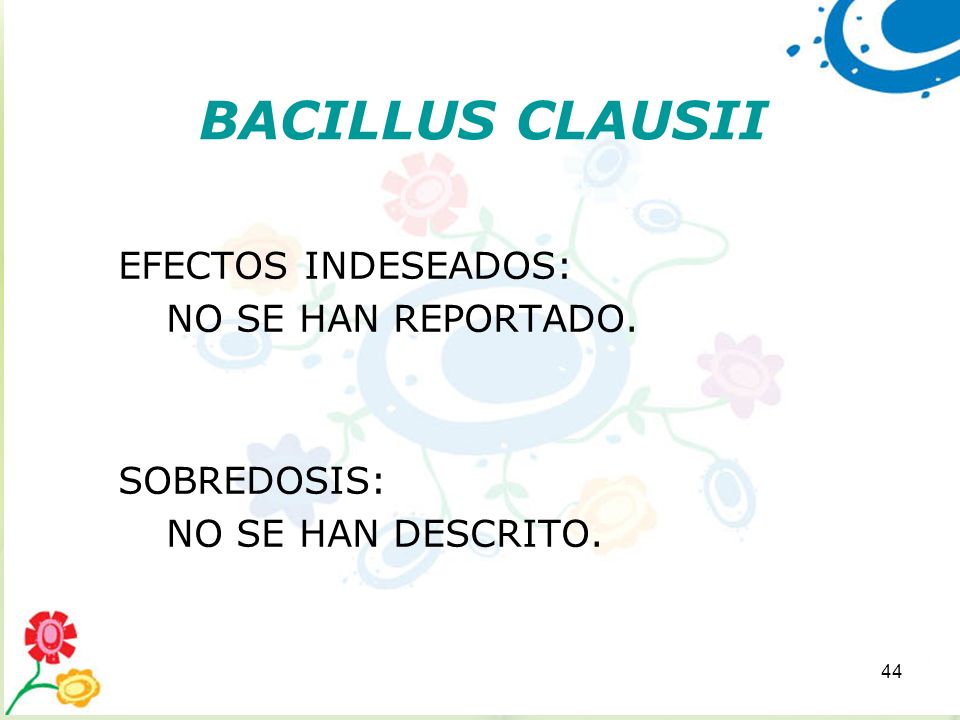 BACILLUS CLAUSII

EFECTOS INDESEADOS:
NO SE HAN REPORTADO.

SOBREDOSIS:
NO SE HAN DESCRITO.

44